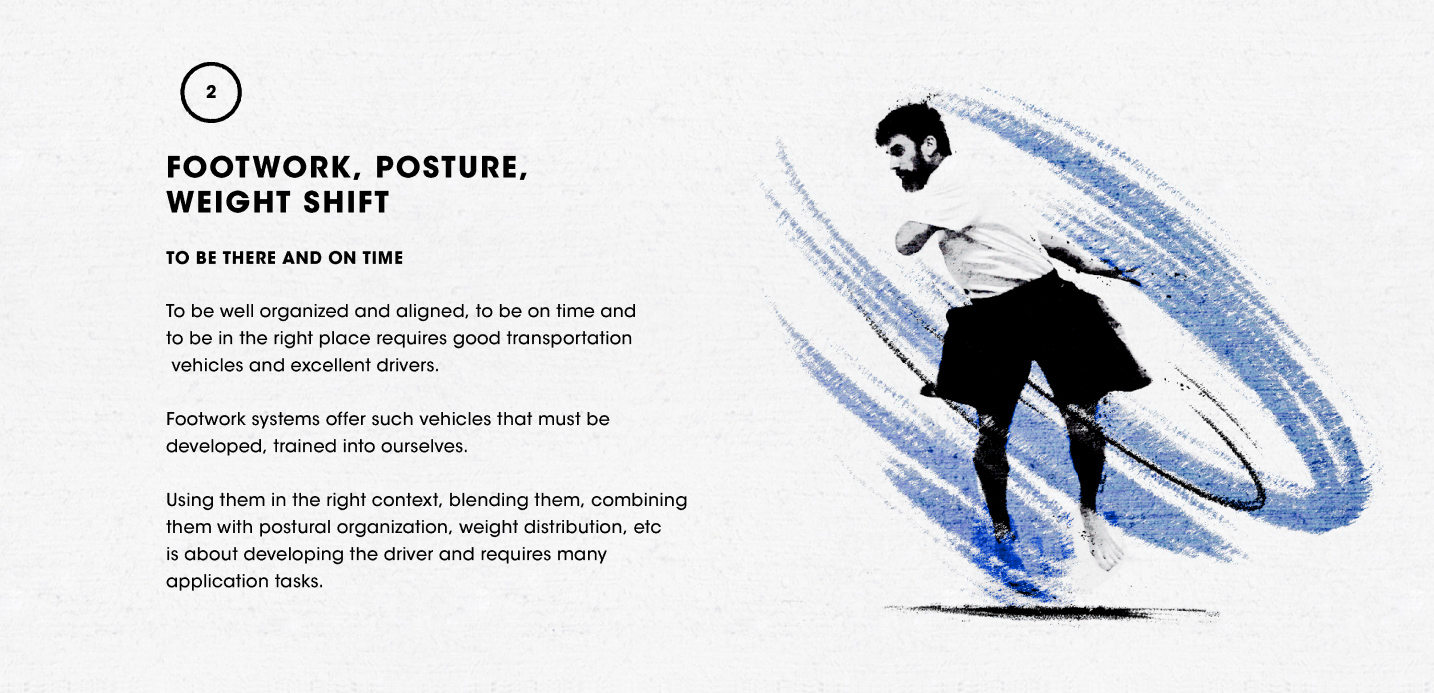 2

FOOTWORK, POSTURE, WEIGHT SHIFT

TO BE THERE AND ON TIME

To be well organized and aligned, to be on time and to be in the right place requires good transportation vehicles and excellent drivers.

Footwork systems offer such vehicles that must be developed, trained into ourselves.

Using them in the right context, blending them, combining them with postural organization, weight distribution, etc is about developing the driver and requires many application tasks.